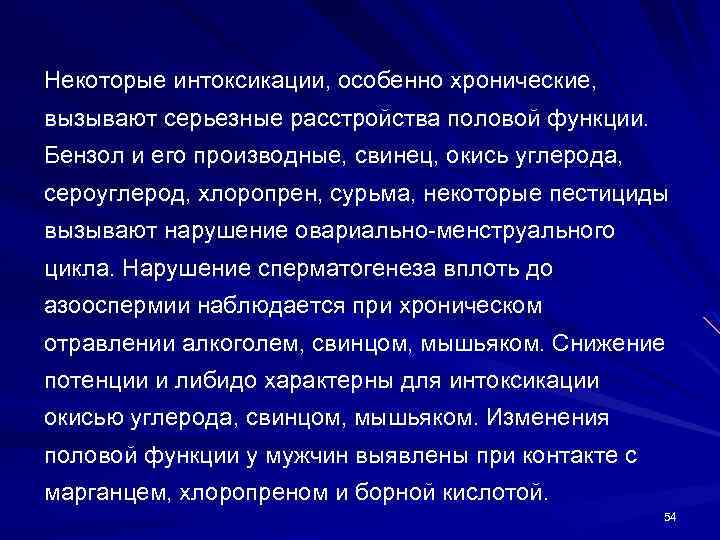 Некоторые интоксикации, особенно хронические, вызывают серьезные расстройства половой функции. Бензол и его производные, свинец, окись углерода, сероуглерод, хлоропрен, сурьма, некоторые пестициды вызывают нарушение овариально-менструального цикла. Нарушение сперматогенеза вплоть до азооспермии наблюдается при хроническом отравлении алкоголем, свинцом, мышьяком. Снижение потенции и либидо характерны для интоксикации окисью углерода, свинцом, мышьяком. Изменения половой функции у мужчин выявлены при контакте с марганцем, хлоропреном и борной кислотой.

54